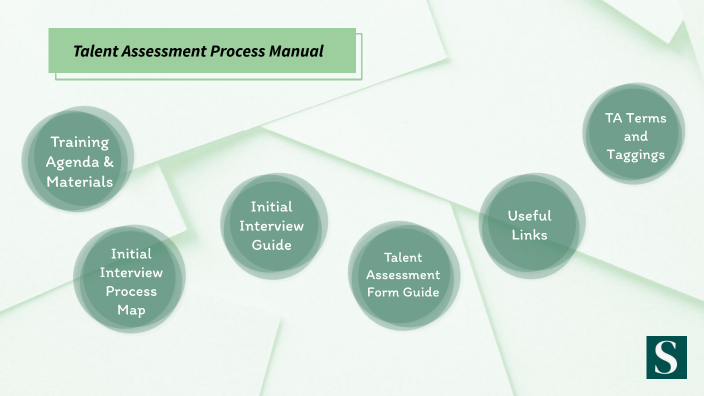 Talent Assessment Process Manual

Training Agenda & Materials

Initial Interview Process Map

Initial Interview Guide

Talent Assessment Form Guide

Useful Links

TA Terms and Taggings

S